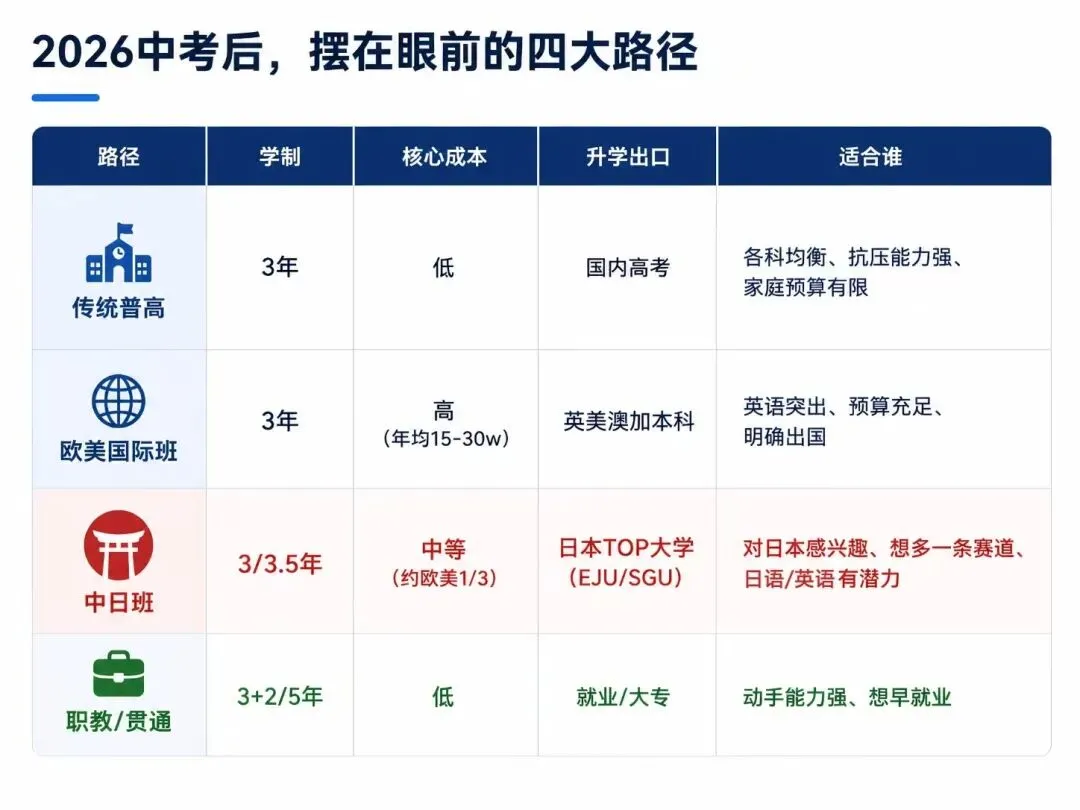 2026中考后，摆在眼前的四大路径

| 路径 | 学制 | 核心成本 | 升学出口 | 适合谁 |
|---|---|---|---|---|
| 传统普高 | 3年 | 低 | 国内高考 | 各科均衡、抗压能力强、家庭预算有限 |
| 欧美国际班 | 3年 | 高（年均15-30w） | 英美澳加本科 | 英语突出、预算充足、明确出国 |
| 中日班 | 3/3.5年 | 中等（约欧美1/3） | 日本TOP大学（EJU/SGU） | 对日本感兴趣、想多一条赛道、日语/英语有潜力 |
| 职教/贯通 | 3+2/5年 | 低 | 就业/大专 | 动手能力强、想早就业 |